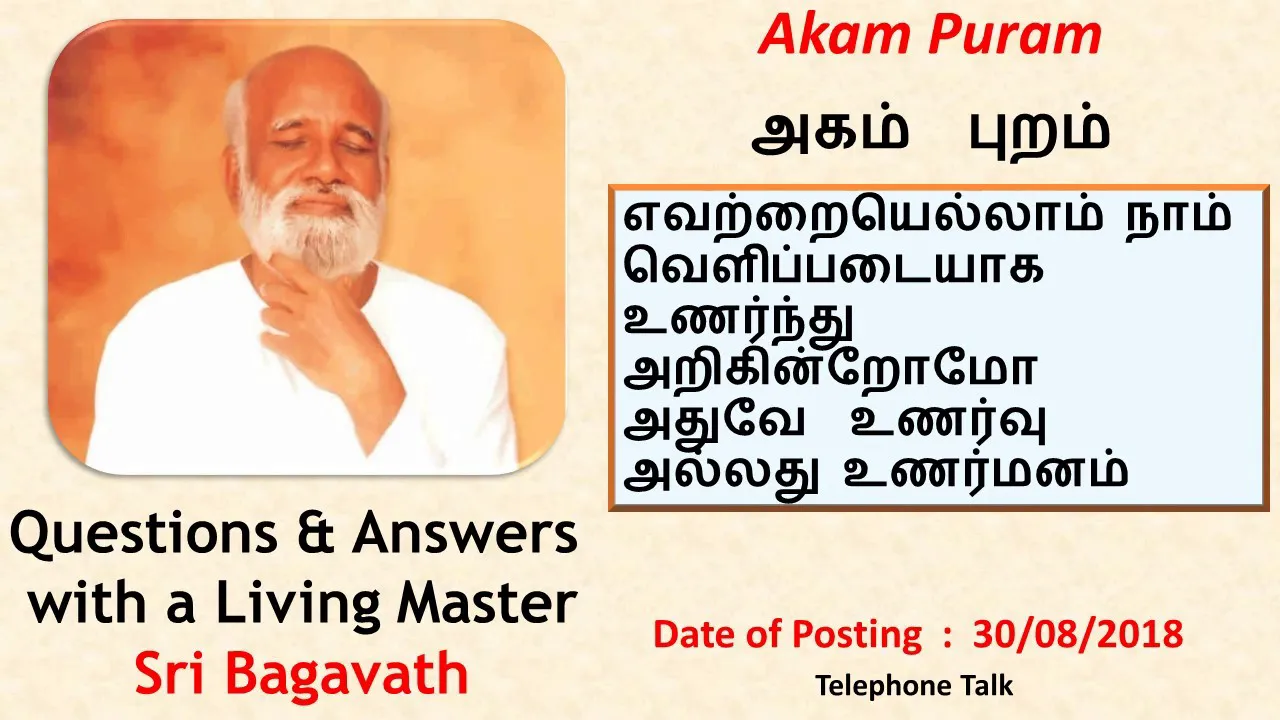 Akam Puram

அகம் புறம்

எவற்றையெல்லாம் நாம் வெளிப்படையாக உணர்ந்து அறிகின்றோமோ அதுவே உணர்வு அல்லது உணர்மனம்

Questions & Answers with a Living Master
Sri Bagavath

Date of Posting : 30/08/2018
Telephone Talk